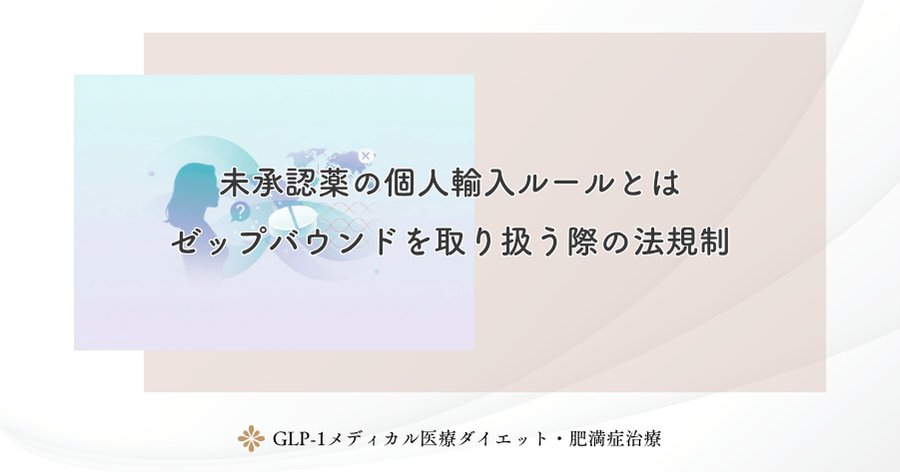 未承認薬の個人輸入ルールとは
ゼップバウンドを取り扱う際の法規制

GLP-1メディカル医療ダイエット・肥満症治療